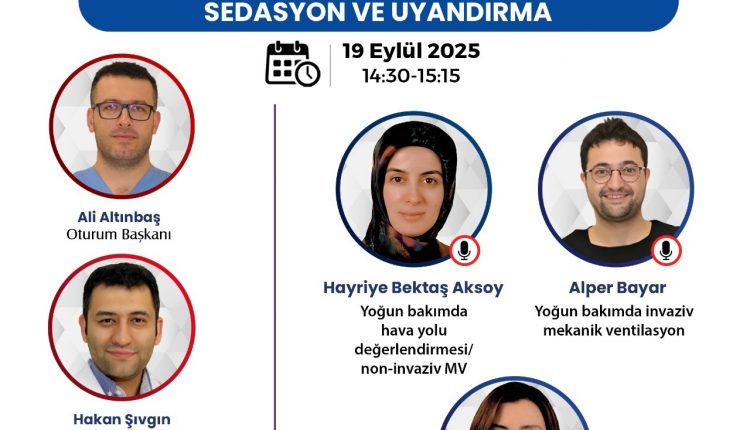 SEDASYON VE UYANDIRMA

19 Eylül 2025
14:30-15:15

Ali Altınbaş
Oturum Başkanı

Hakan Şıvgın

Hayriye Bektaş Aksoy
Yoğun bakımda hava yolu değerlendirmesi/ non-invaziv MV

Alper Bayar
Yoğun bakımda invaziv mekanik ventilasyon